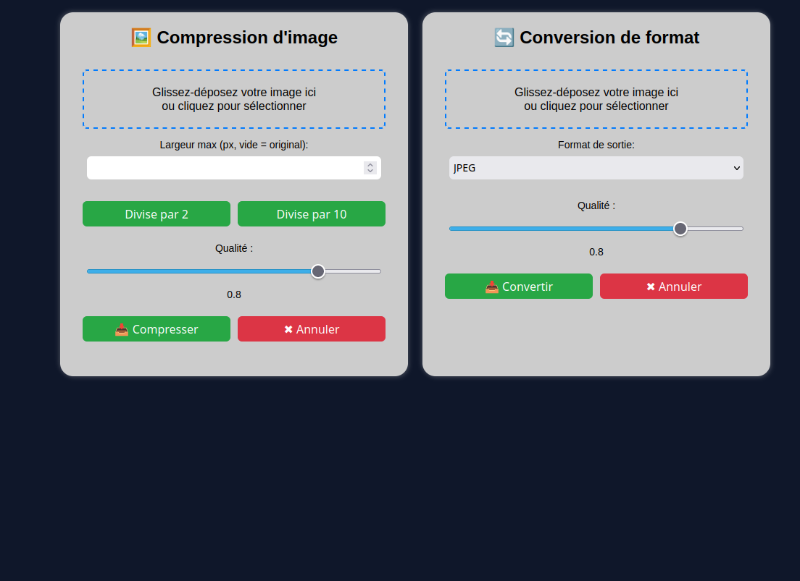 🖼️ Compression d'image

Glissez-déposez votre image ici
ou cliquez pour sélectionner

Largeur max (px, vide = original):

Divise par 2

Divise par 10

Qualité :

0.8

📥 Compresser

✖ Annuler

🔄 Conversion de format

Glissez-déposez votre image ici
ou cliquez pour sélectionner

Format de sortie:

JPEG

Qualité :

0.8

📥 Convertir

✖ Annuler